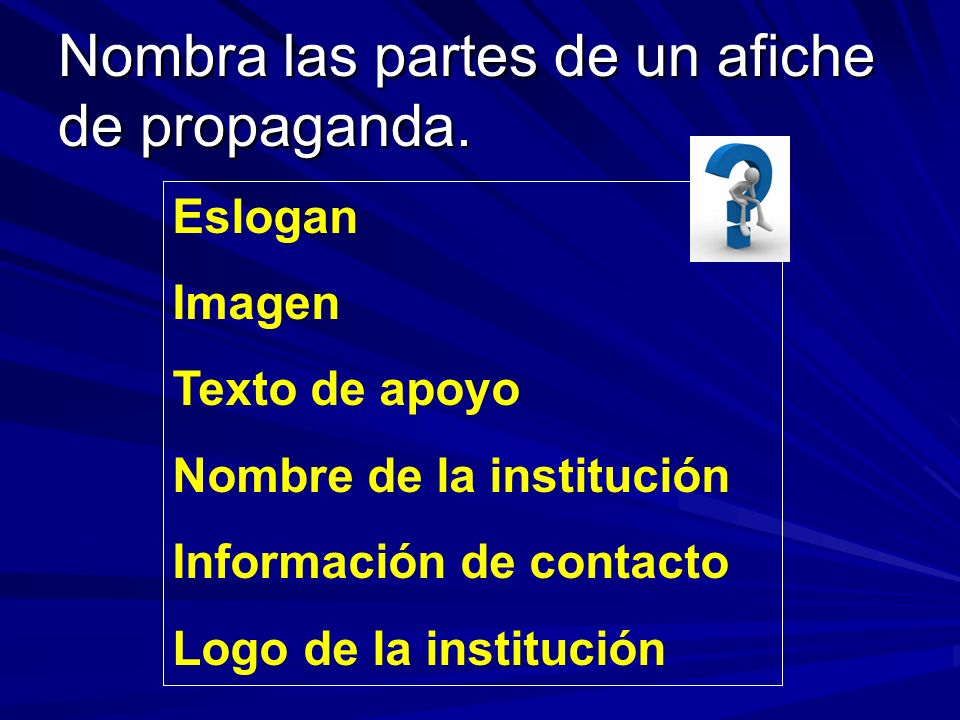 Nombra las partes de un afiche de propaganda.

Eslogan

Imagen

Texto de apoyo

Nombre de la institución

Información de contacto

Logo de la institución